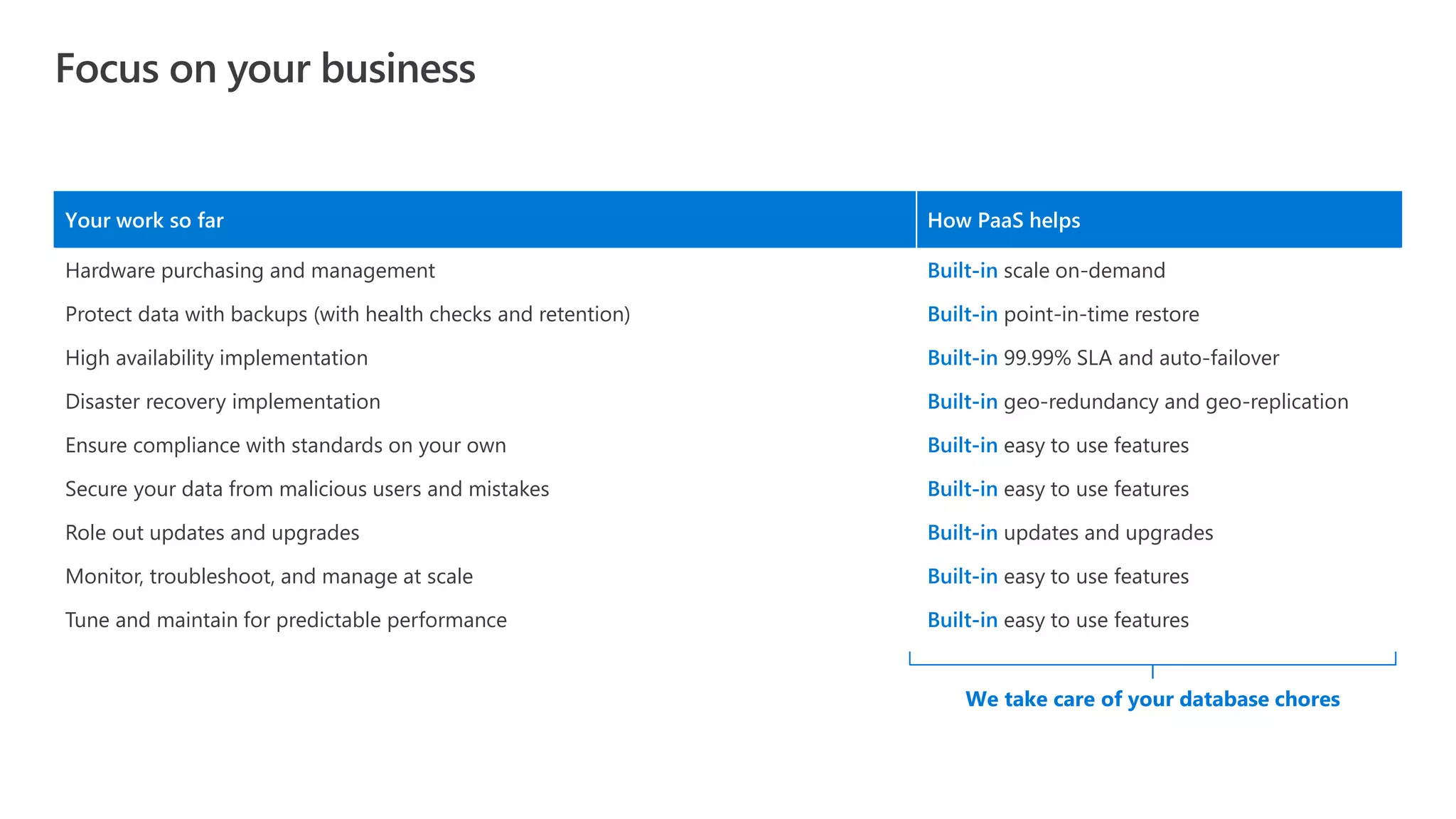 Focus on your business

| Your work so far | How PaaS helps |
|---|---|
| Hardware purchasing and management | Built-in scale on-demand |
| Protect data with backups (with health checks and retention) | Built-in point-in-time restore |
| High availability implementation | Built-in 99.99% SLA and auto-failover |
| Disaster recovery implementation | Built-in geo-redundancy and geo-replication |
| Ensure compliance with standards on your own | Built-in easy to use features |
| Secure your data from malicious users and mistakes | Built-in easy to use features |
| Role out updates and upgrades | Built-in updates and upgrades |
| Monitor, troubleshoot, and manage at scale | Built-in easy to use features |
| Tune and maintain for predictable performance | Built-in easy to use features |

We take care of your database chores